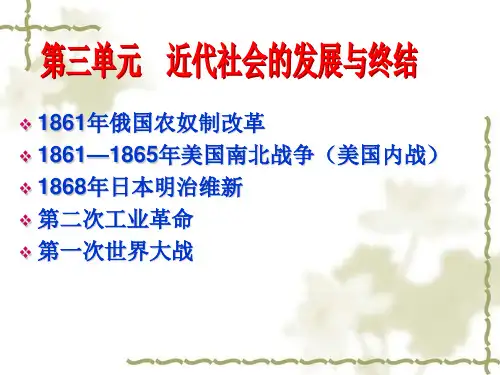 第三单元　近代社会的发展与终结

❖ 1861年俄国农奴制改革
❖ 1861—1865年美国南北战争（美国内战）
❖ 1868年日本明治维新
❖ 第二次工业革命
❖ 第一次世界大战